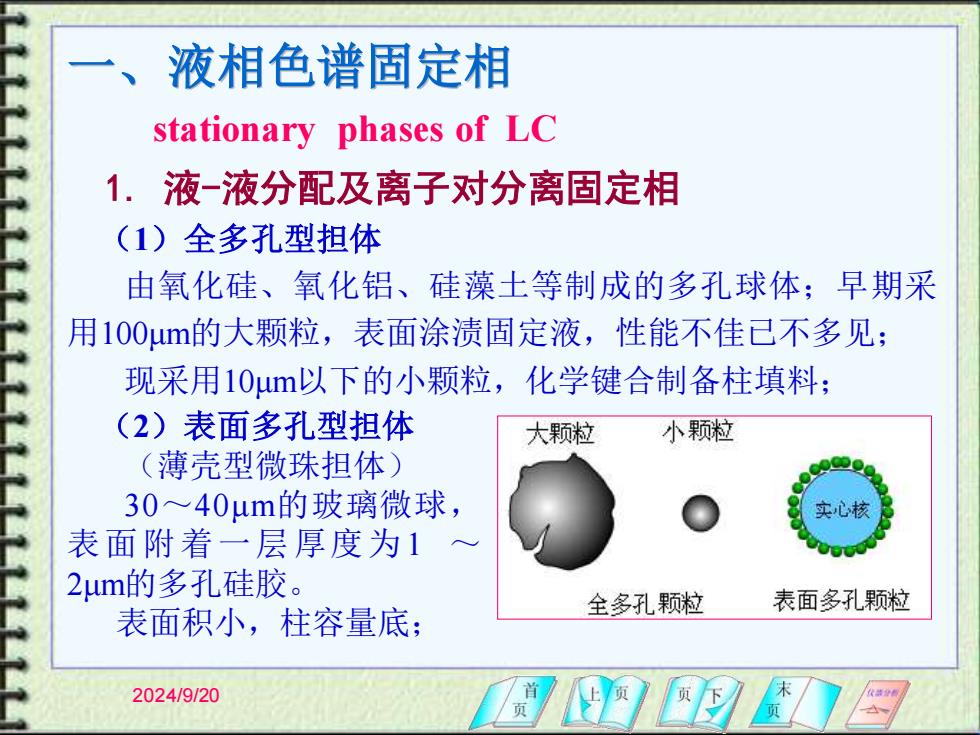 一、液相色谱固定相

stationary phases of LC

1. 液-液分配及离子对分离固定相

（1）全多孔型担体

由氧化硅、氧化铝、硅藻土等制成的多孔球体；早期采用100μm的大颗粒，表面涂渍固定液，性能不佳已不多见；

现采用10μm以下的小颗粒，化学键合制备柱填料；

（2）表面多孔型担体

（薄壳型微珠担体）

30～40μm的玻璃微球，表面附着一层厚度为1 ～2μm的多孔硅胶。

表面积小，柱容量底；

大颗粒 小颗粒 实心核 全多孔颗粒 表面多孔颗粒

2024/9/20

首页 上页 页下 末页 仪器分析